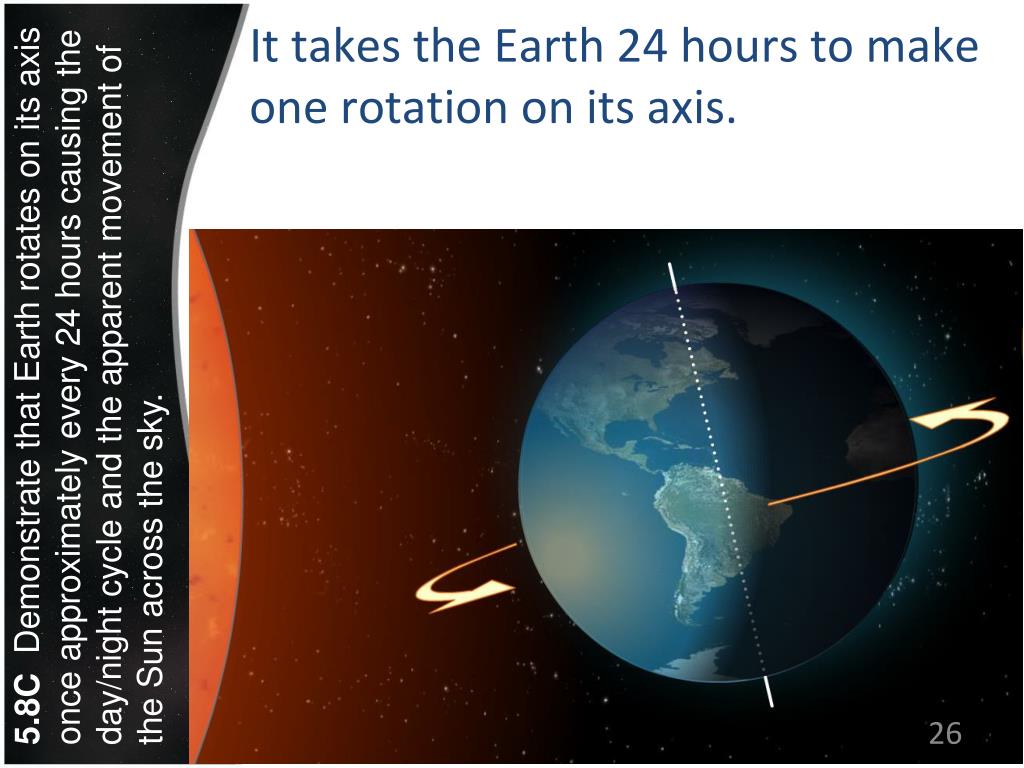 5.8C Demonstrate that Earth rotates on its axis once approximately every 24 hours causing the day/night cycle and the apparent movement of the Sun across the sky.

It takes the Earth 24 hours to make one rotation on its axis.

26